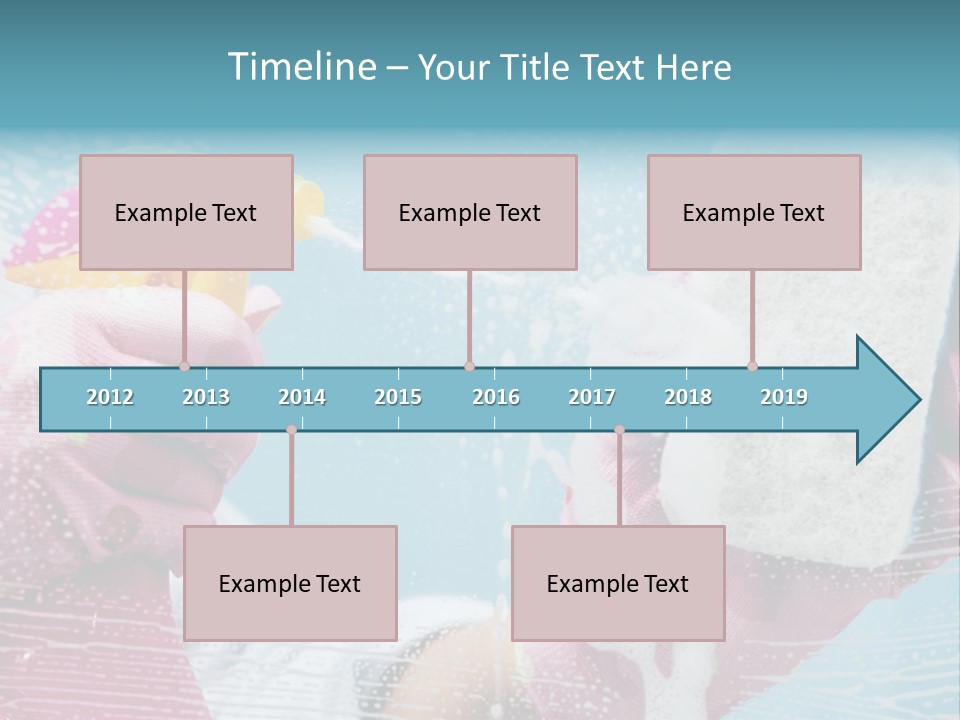 Timeline – Your Title Text Here

Example Text

Example Text

Example Text

2012 2013 2014 2015 2016 2017 2018 2019

Example Text

Example Text